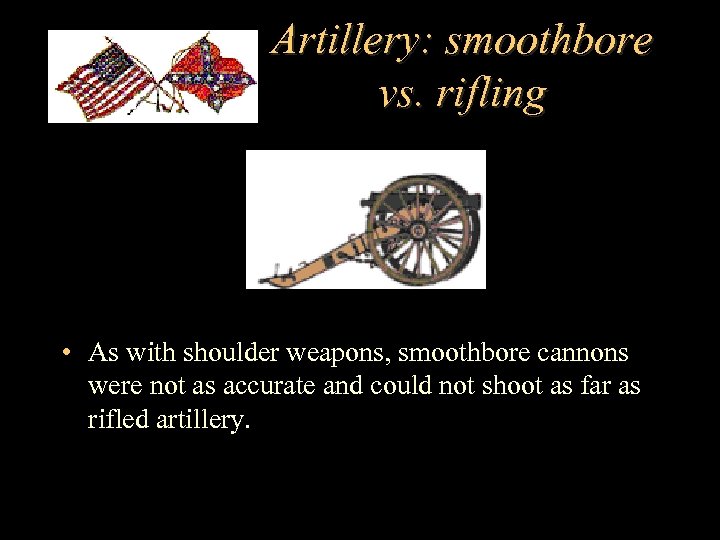 Artillery: smoothbore vs. rifling

• As with shoulder weapons, smoothbore cannons were not as accurate and could not shoot as far as rifled artillery.